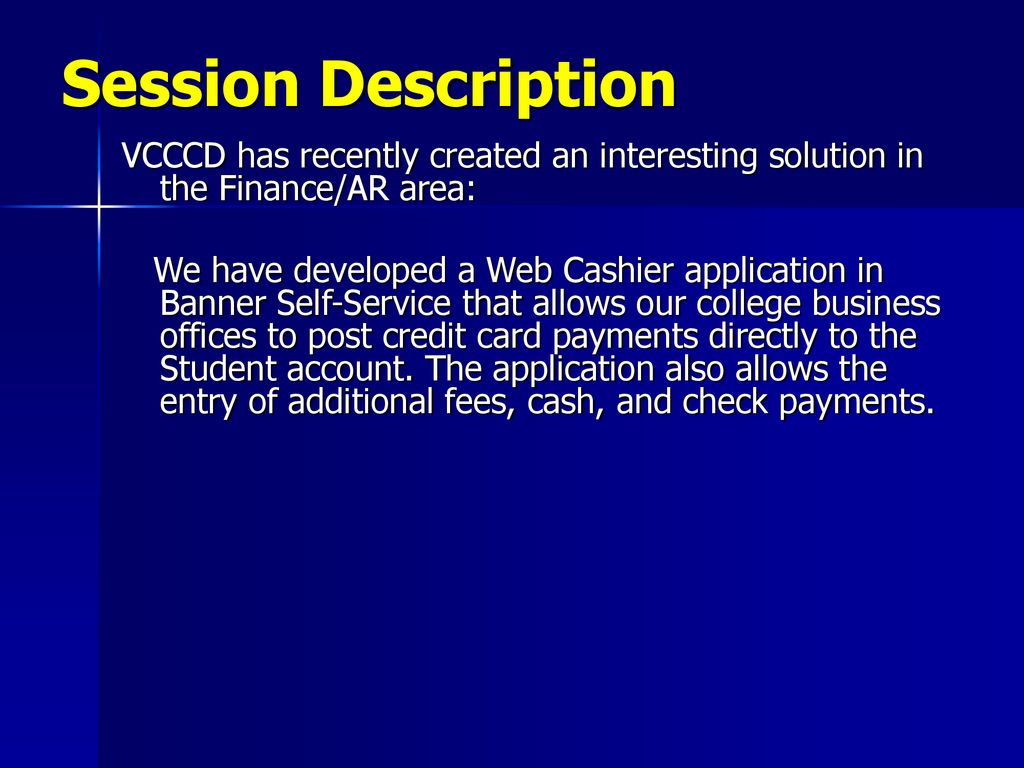 Session Description

VCCCD has recently created an interesting solution in the Finance/AR area:

We have developed a Web Cashier application in Banner Self-Service that allows our college business offices to post credit card payments directly to the Student account. The application also allows the entry of additional fees, cash, and check payments.